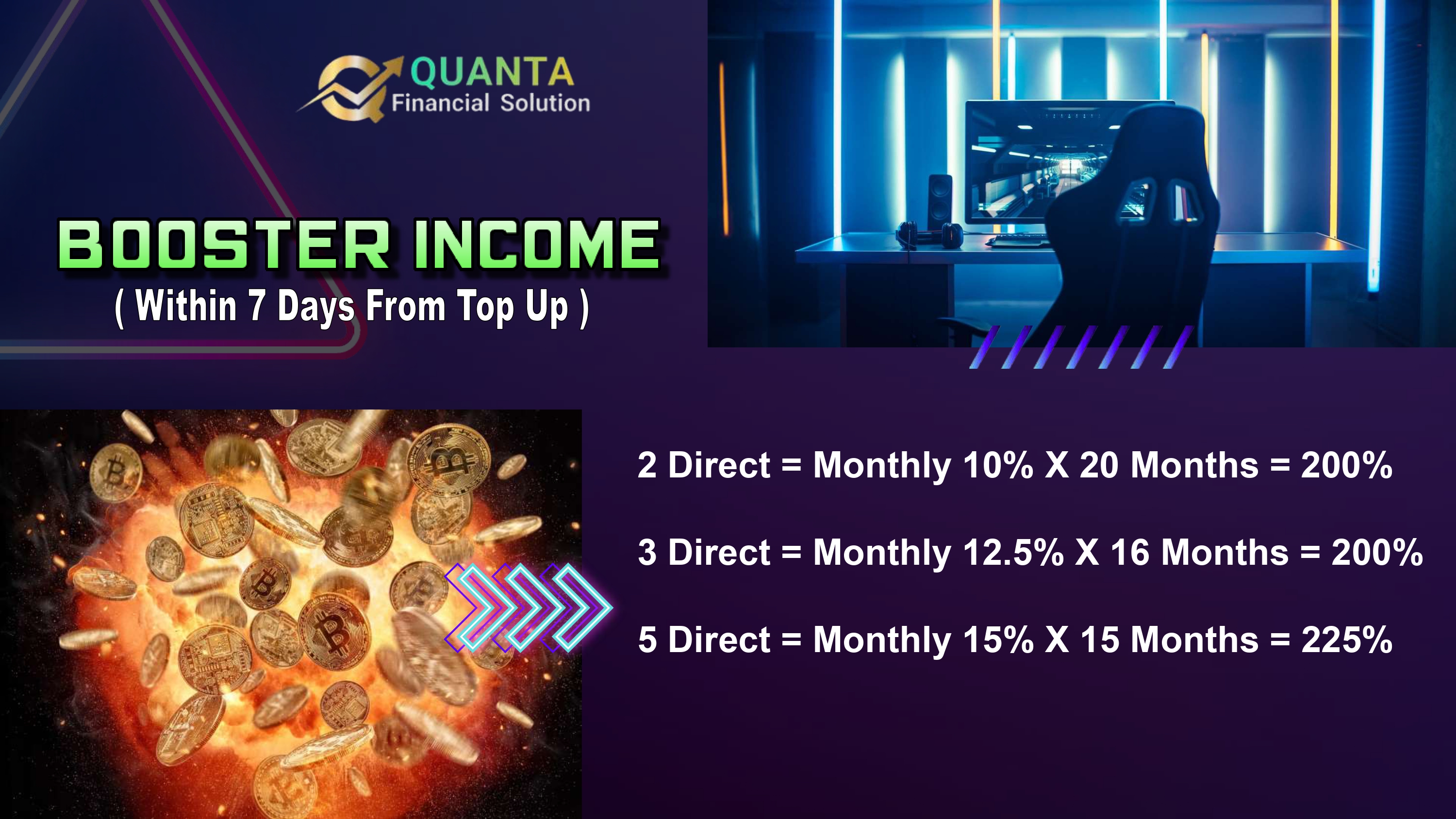 QUANTA
Financial Solution

BOOSTER INCOME
( Within 7 Days From Top Up )

2 Direct = Monthly 10% X 20 Months = 200%

3 Direct = Monthly 12.5% X 16 Months = 200%

5 Direct = Monthly 15% X 15 Months = 225%